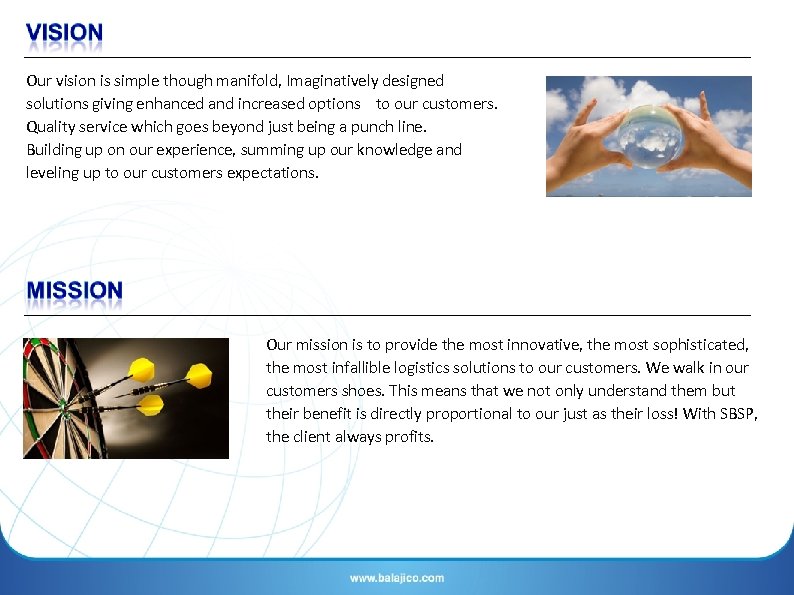 VISION

Our vision is simple though manifold, Imaginatively designed solutions giving enhanced and increased options to our customers. Quality service which goes beyond just being a punch line. Building up on our experience, summing up our knowledge and leveling up to our customers expectations.

MISSION

Our mission is to provide the most innovative, the most sophisticated, the most infallible logistics solutions to our customers. We walk in our customers shoes. This means that we not only understand them but their benefit is directly proportional to our just as their loss! With SBSP, the client always profits.

www.balajico.com